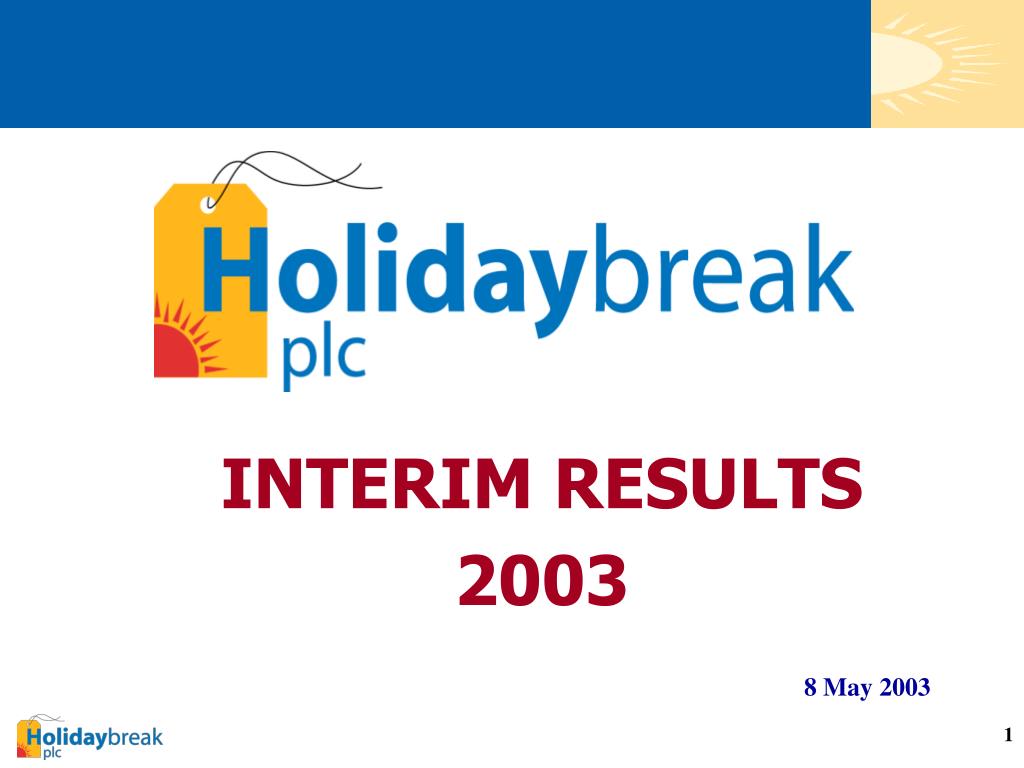 Holidaybreak plc

INTERIM RESULTS 2003

8 May 2003

Holidaybreak plc

1